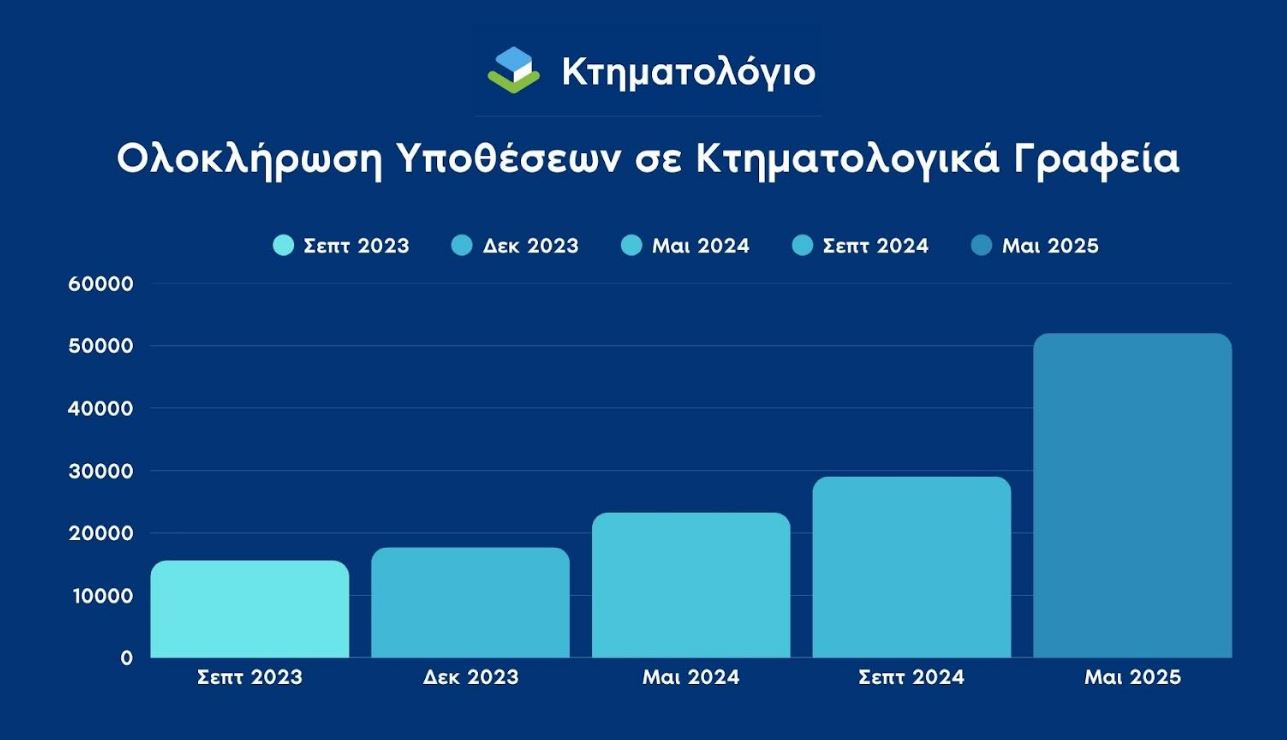 Κτηματολόγιο

Ολοκλήρωση Υποθέσεων σε Κτηματολογικά Γραφεία

Σεπτ 2023 Δεκ 2023 Μαι 2024 Σεπτ 2024 Μαι 2025

60000
50000
40000
30000
20000
10000
0

Σεπτ 2023 Δεκ 2023 Μαι 2024 Σεπτ 2024 Μαι 2025